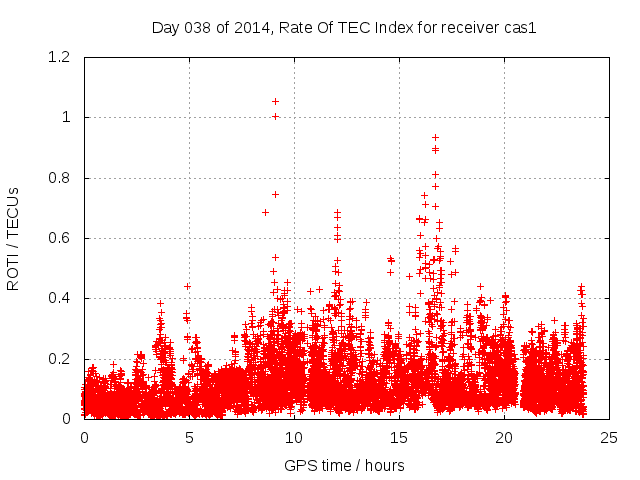 Day 038 of 2014, Rate Of TEC Index for receiver cas1

ROTI / TECUs

1.2
1
0.8
0.6
0.4
0.2
0

0
5
10
15
20
25

GPS time / hours